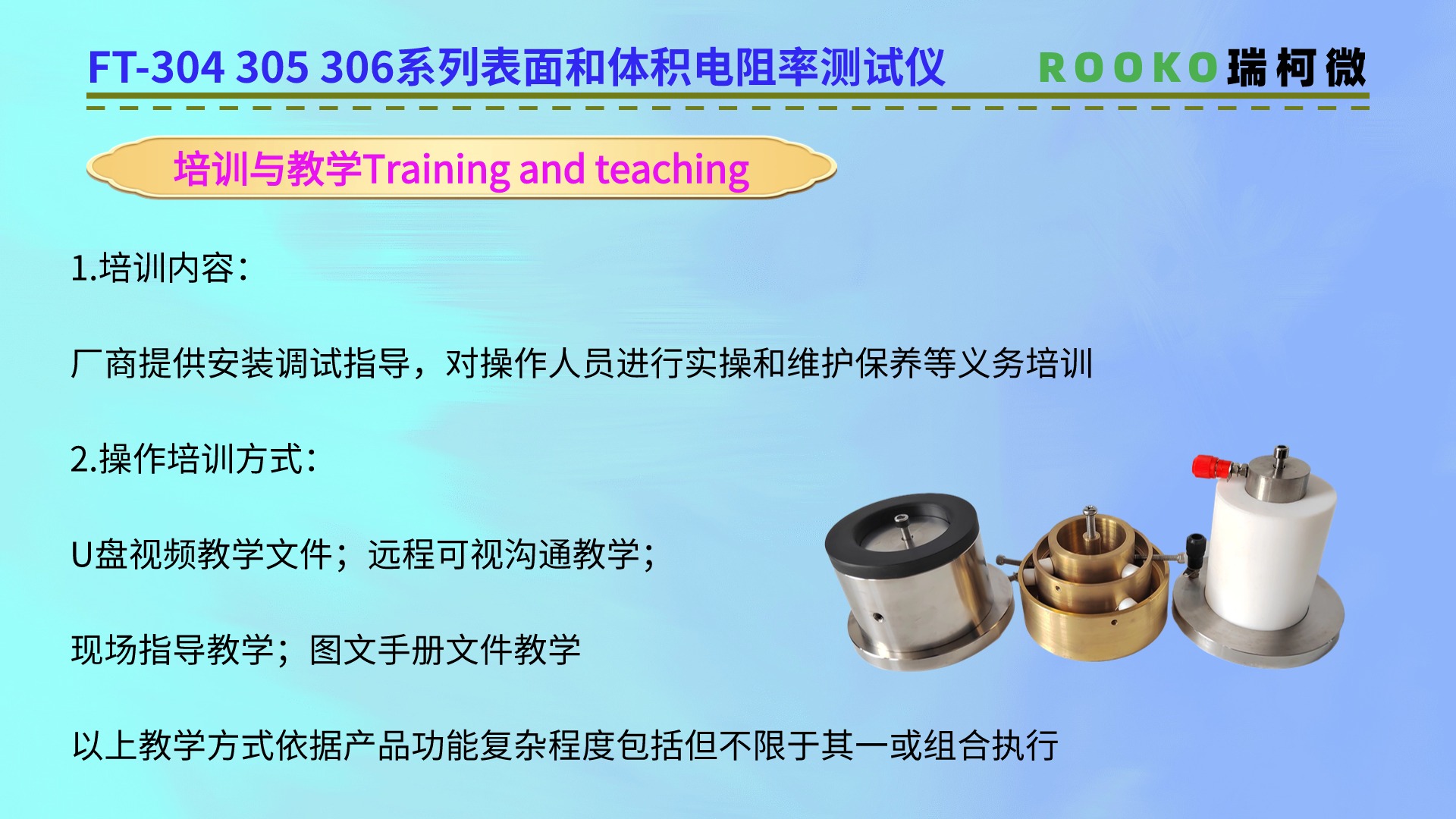 FT-304 305 306系列表面和体积电阻率测试仪 ROOKO瑞柯微

培训与教学Training and teaching

1.培训内容：

厂商提供安装调试指导，对操作人员进行实操和维护保养等义务培训

2.操作培训方式：

U盘视频教学文件；远程可视沟通教学；

现场指导教学；图文手册文件教学

以上教学方式依据产品功能复杂程度包括但不限于其一或组合执行